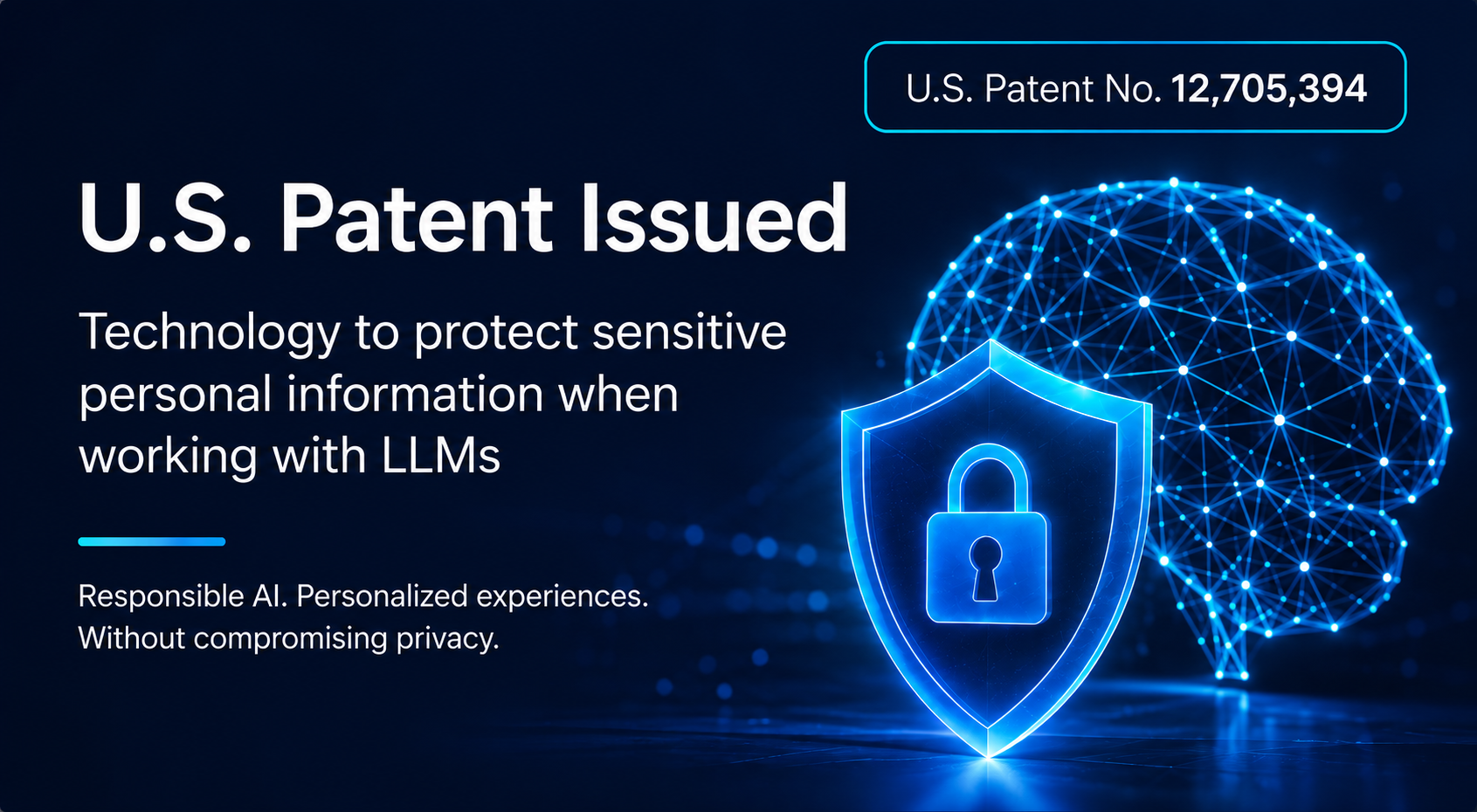 U.S. Patent No. 12,705,394

U.S. Patent Issued

Technology to protect sensitive personal information when working with LLMs

Responsible AI. Personalized experiences. Without compromising privacy.